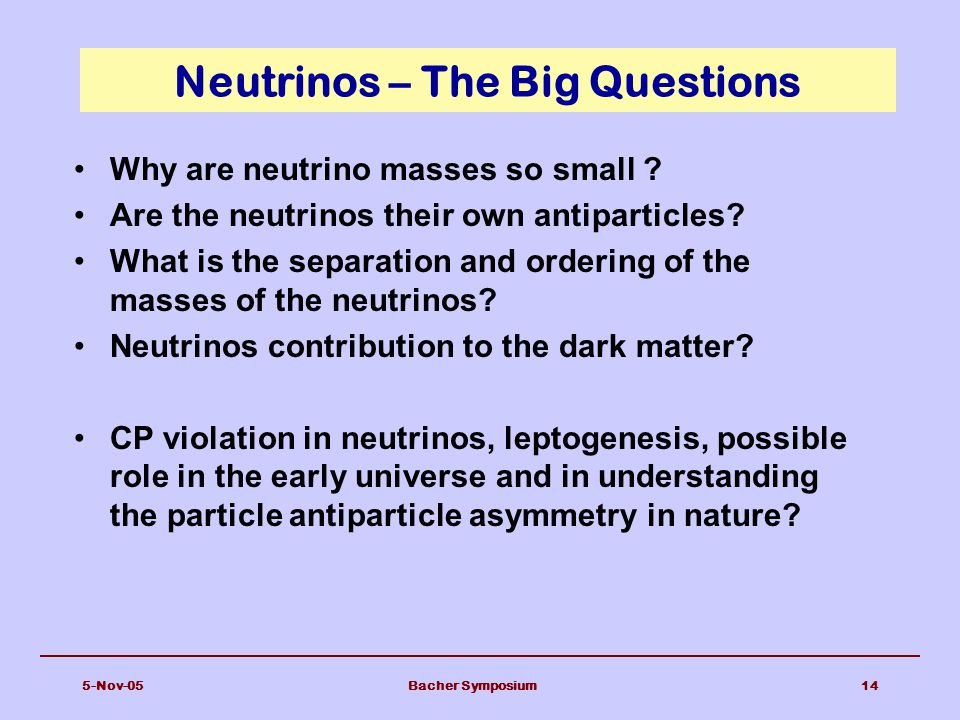 Neutrinos – The Big Questions

• Why are neutrino masses so small ?
• Are the neutrinos their own antiparticles?
• What is the separation and ordering of the masses of the neutrinos?
• Neutrinos contribution to the dark matter?

• CP violation in neutrinos, leptogenesis, possible role in the early universe and in understanding the particle antiparticle asymmetry in nature?

5-Nov-05
Bacher Symposium
14